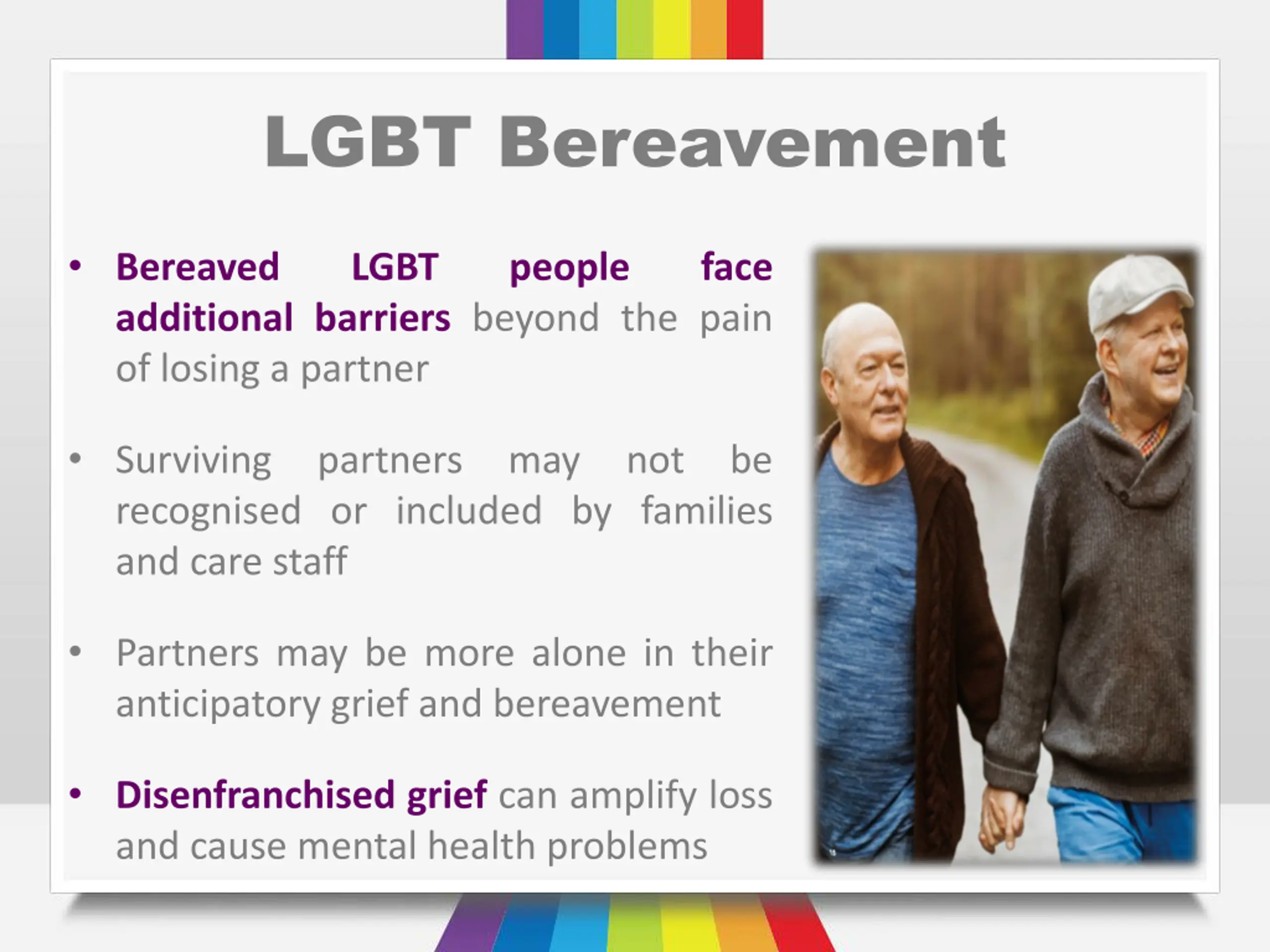 LGBT Bereavement

• Bereaved LGBT people face additional barriers beyond the pain of losing a partner

• Surviving partners may not be recognised or included by families and care staff

• Partners may be more alone in their anticipatory grief and bereavement

• Disenfranchised grief can amplify loss and cause mental health problems